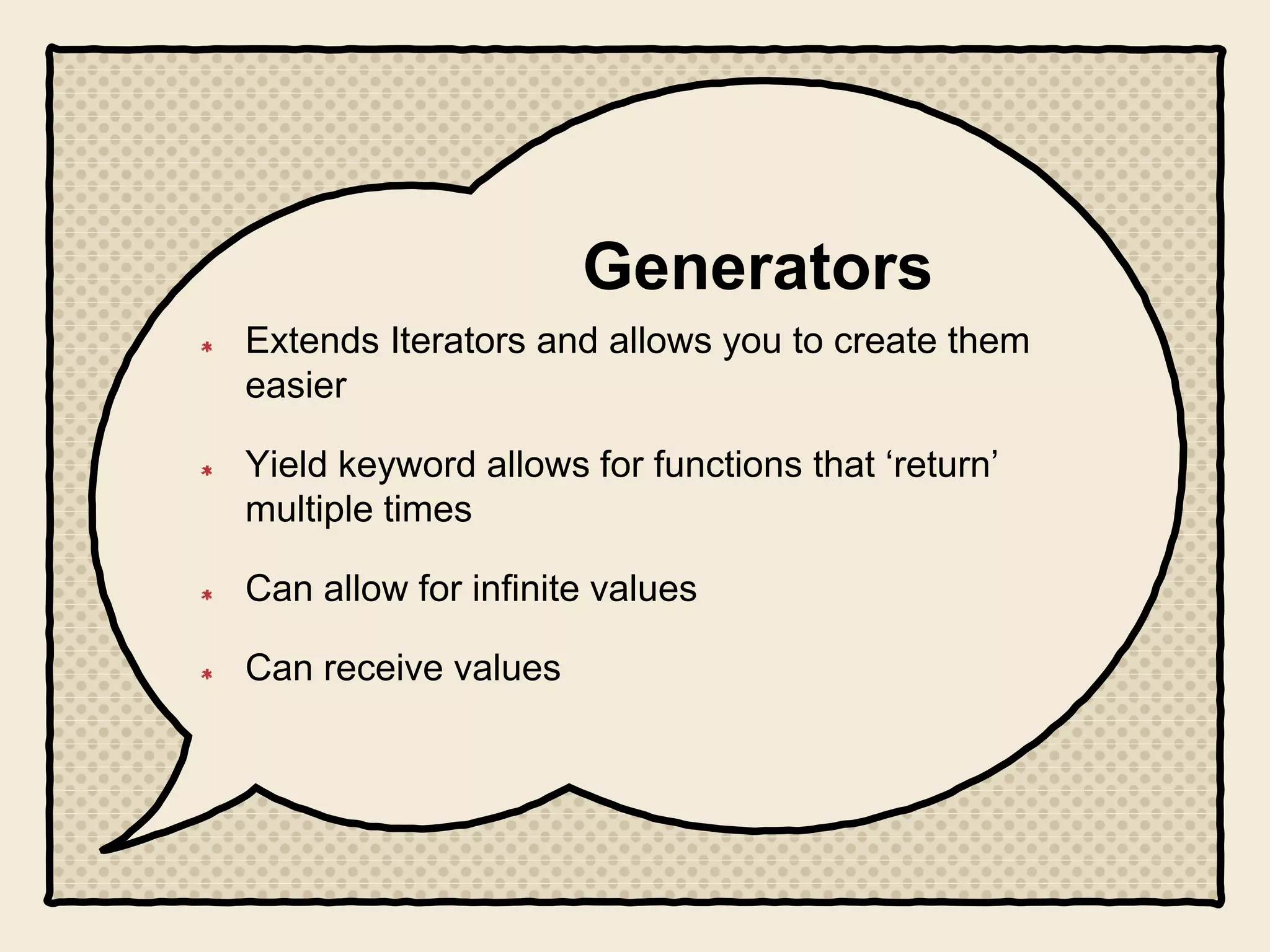 Generators

* Extends Iterators and allows you to create them easier

* Yield keyword allows for functions that ‘return’ multiple times

* Can allow for infinite values

* Can receive values